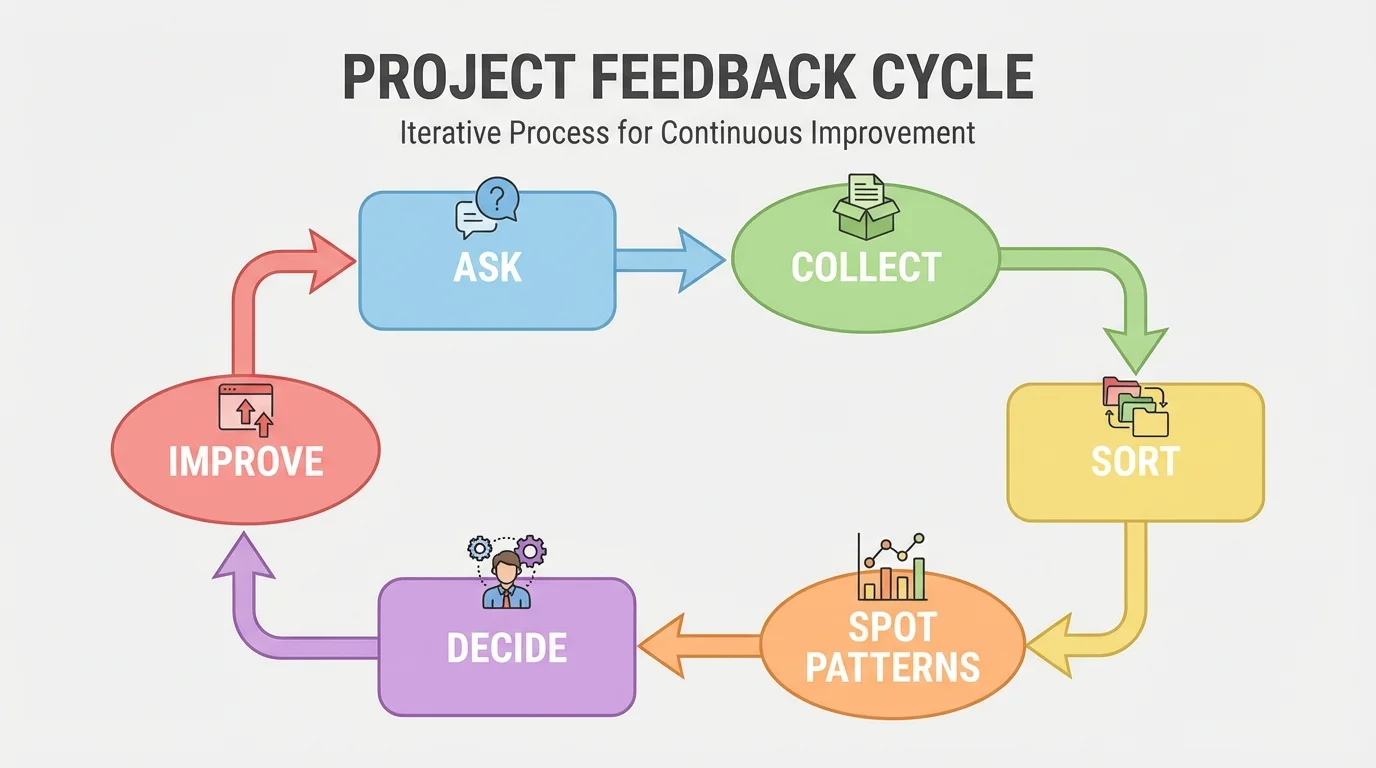 PROJECT FEEDBACK CYCLE
Iterative Process for Continuous Improvement

ASK

COLLECT

SORT

SPOT PATTERNS

DECIDE

IMPROVE